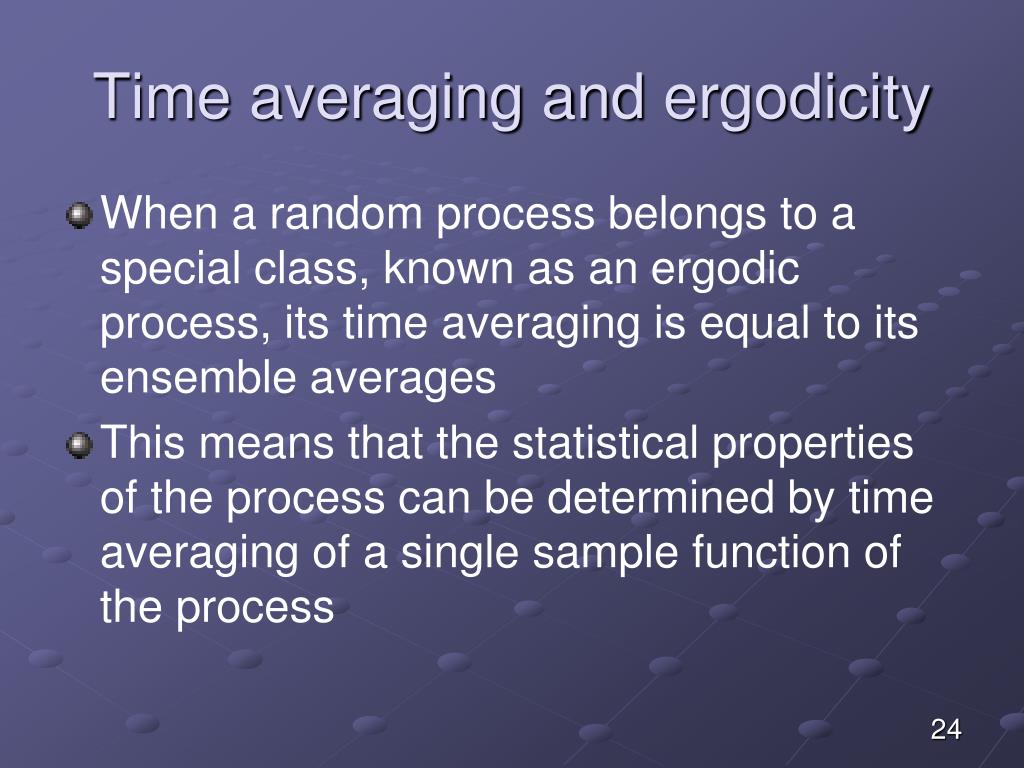 Time averaging and ergodicity

When a random process belongs to a special class, known as an ergodic process, its time averaging is equal to its ensemble averages

This means that the statistical properties of the process can be determined by time averaging of a single sample function of the process

24